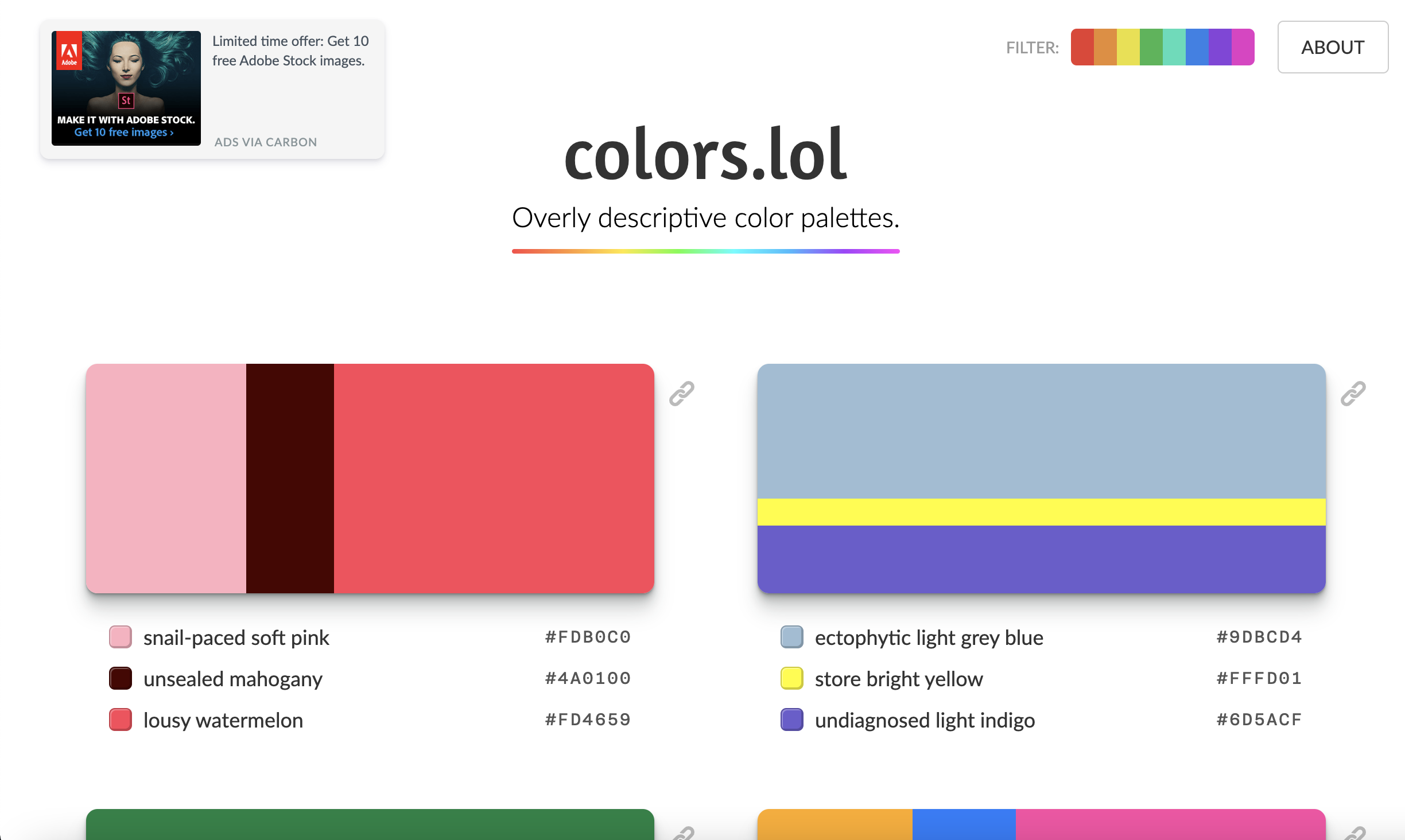 Adobe

St

MAKE IT WITH ADOBE STOCK.
Get 10 free images ›

Limited time offer: Get 10 free Adobe Stock images.

ADS VIA CARBON

FILTER:

ABOUT

colors.lol

Overly descriptive color palettes.

snail-paced soft pink #FDB0C0
unsealed mahogany #4A0100
lousy watermelon #FD4659

ectophytic light grey blue #9DBCD4
store bright yellow #FFFD01
undiagnosed light indigo #6D5ACF